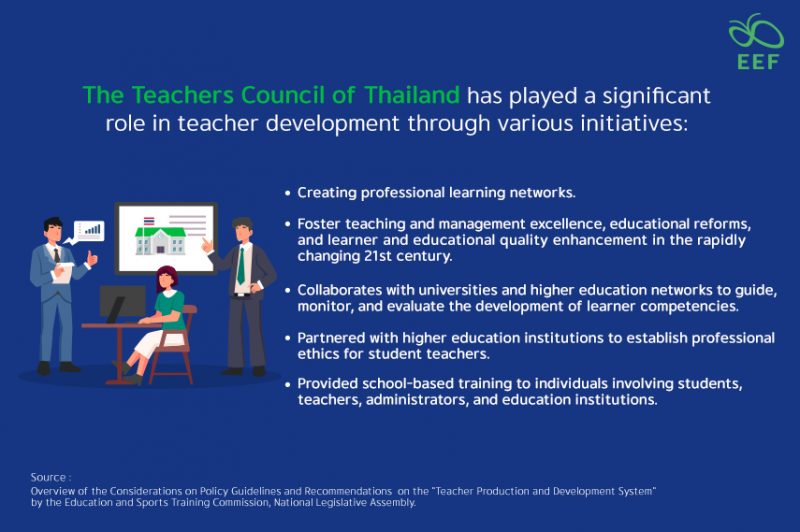 EEF

The Teachers Council of Thailand has played a significant role in teacher development through various initiatives:

• Creating professional learning networks.

• Foster teaching and management excellence, educational reforms, and learner and educational quality enhancement in the rapidly changing 21st century.

• Collaborates with universities and higher education networks to guide, monitor, and evaluate the development of learner competencies.

• Partnered with higher education institutions to establish professional ethics for student teachers.

• Provided school-based training to individuals involving students, teachers, administrators, and education institutions.

Source :
Overview of the Considerations on Policy Guidelines and Recommendations on the "Teacher Production and Development System" by the Education and Sports Training Commission, National Legislative Assembly.